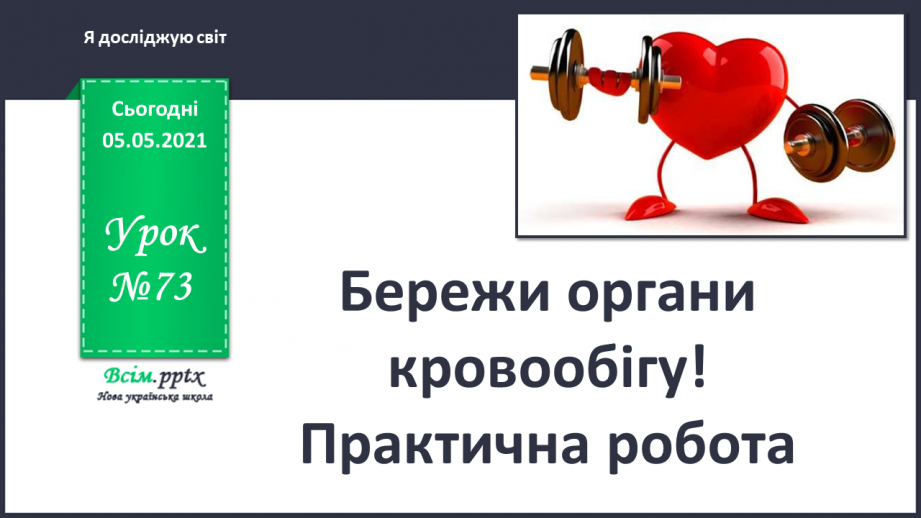 Я досліджую світ

Сьогодні
05.05.2021

Урок
№73

Всім.pptx
Нова українська школа

Бережи органи кровообігу! Практична робота